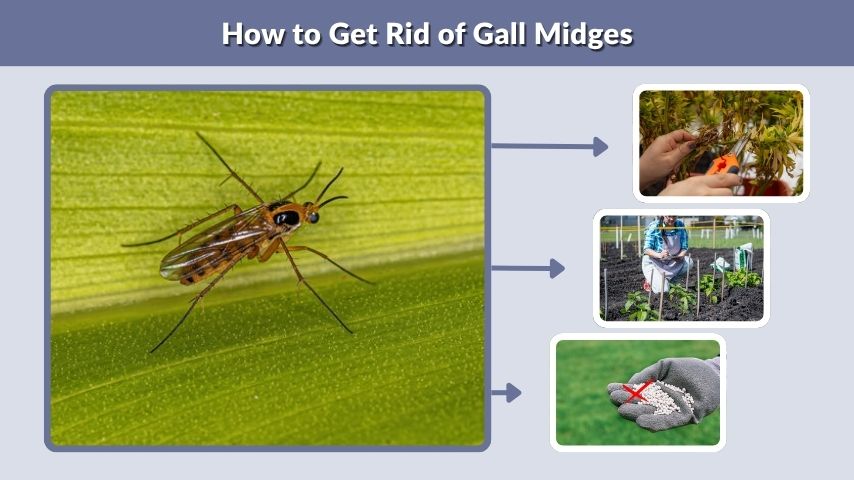 How to Get Rid of Gall Midges